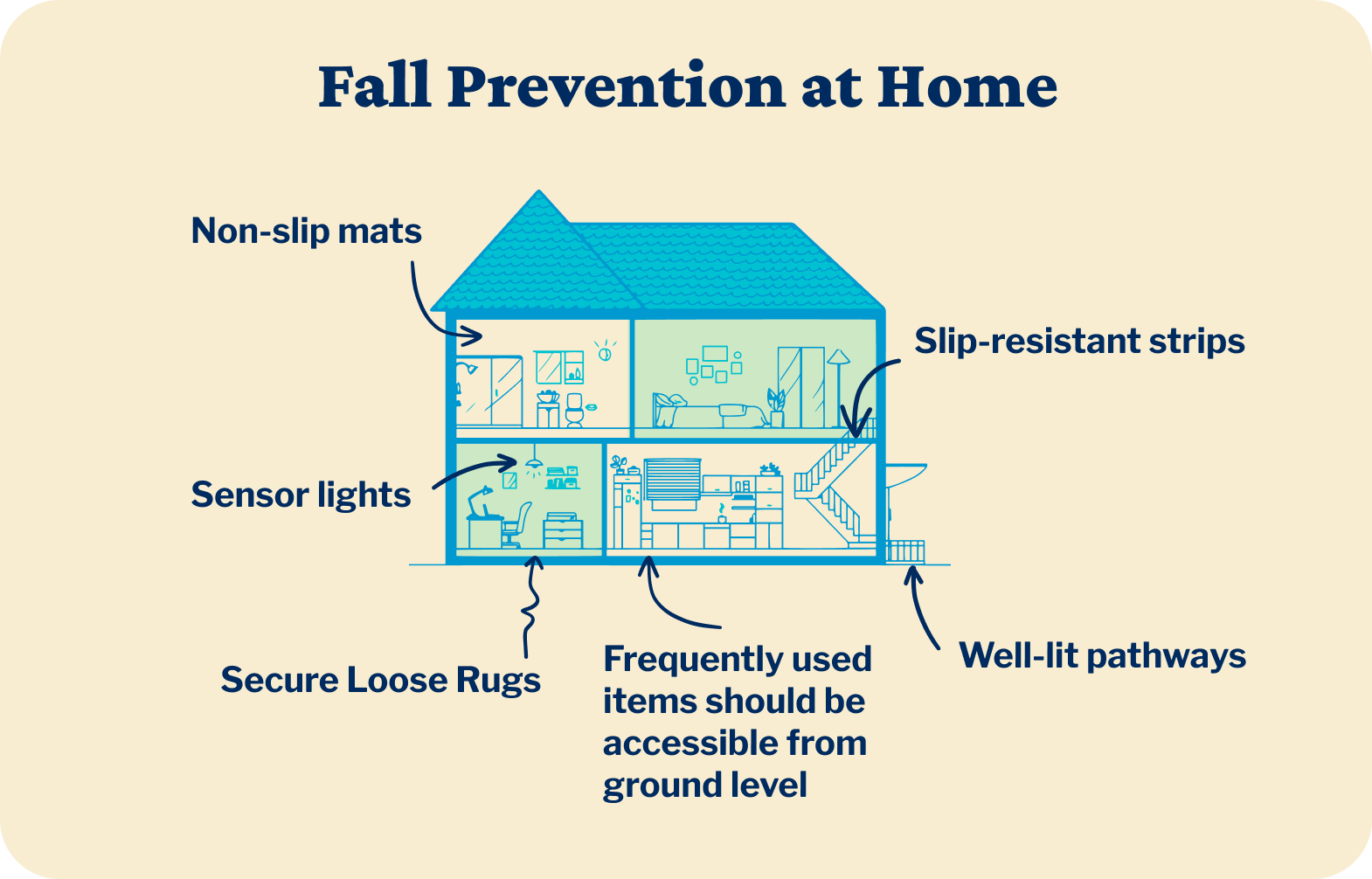 Fall Prevention at Home

Non-slip mats

Slip-resistant strips

Sensor lights

Secure Loose Rugs

Frequently used items should be accessible from ground level

Well-lit pathways